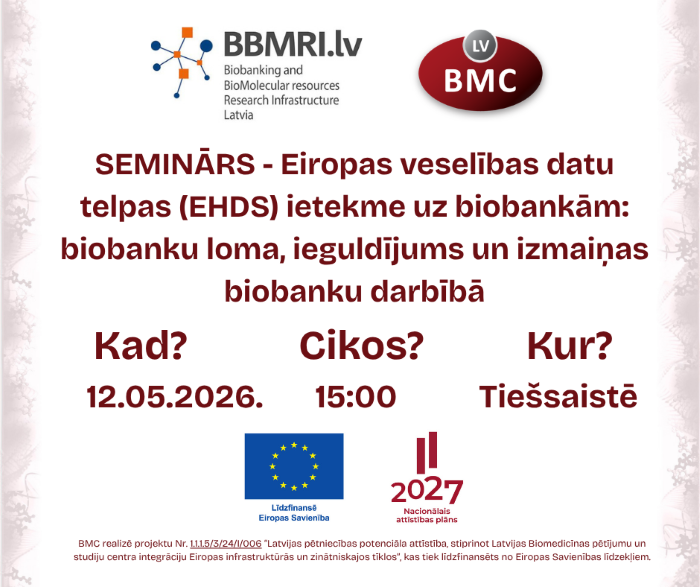 BBMRI.lv
Biobanking and BioMolecular resources Research Infrastructure Latvia

LV
BMC

SEMINĀRS - Eiropas veselības datu telpas (EHDS) ietekme uz biobankām: biobanku loma, ieguldījums un izmaiņas biobanku darbībā

Kad?
12.05.2026.

Cikos?
15:00

Kur?
Tiešsaistē

Līdzfinansē Eiropas Savienība

2027
Nacionālais attīstības plāns

BMC realizē projektu Nr. 1.1.1.5/3/24/I/006 "Latvijas pētniecības potenciāla attīstība, stiprinot Latvijas Biomedicīnas pētījumu un studiju centra integrāciju Eiropas infrastruktūrās un zinātniskajos tīklos", kas tiek līdzfinansēts no Eiropas Savienības līdzekļiem.